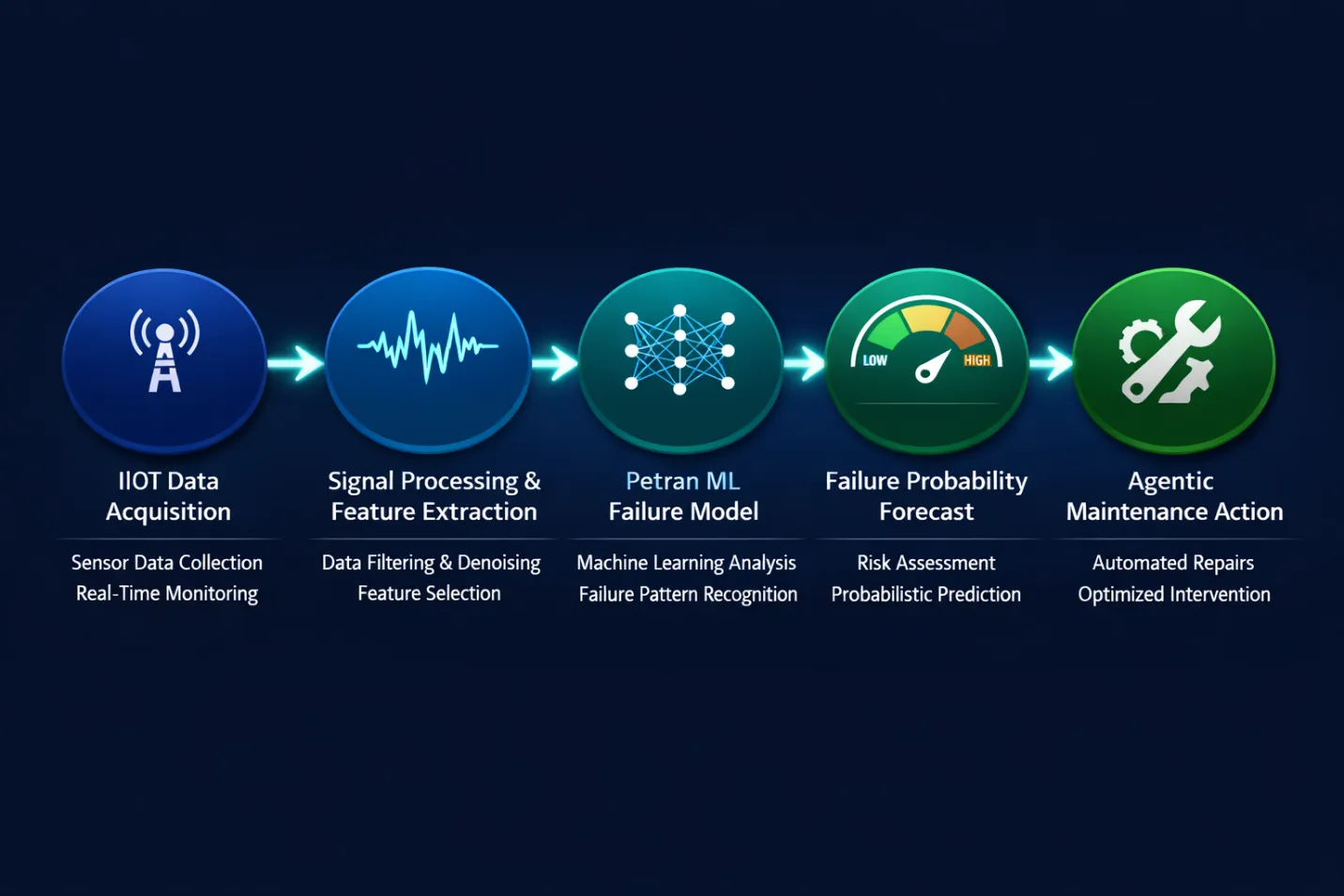 IIOT Data Acquisition

Sensor Data Collection
Real-Time Monitoring

Signal Processing & Feature Extraction

Data Filtering & Denoising
Feature Selection

Petran ML Failure Model

Machine Learning Analysis
Failure Pattern Recognition

LOW HIGH

Failure Probability Forecast

Risk Assessment
Probabilistic Prediction

Agentic Maintenance Action

Automated Repairs
Optimized Intervention